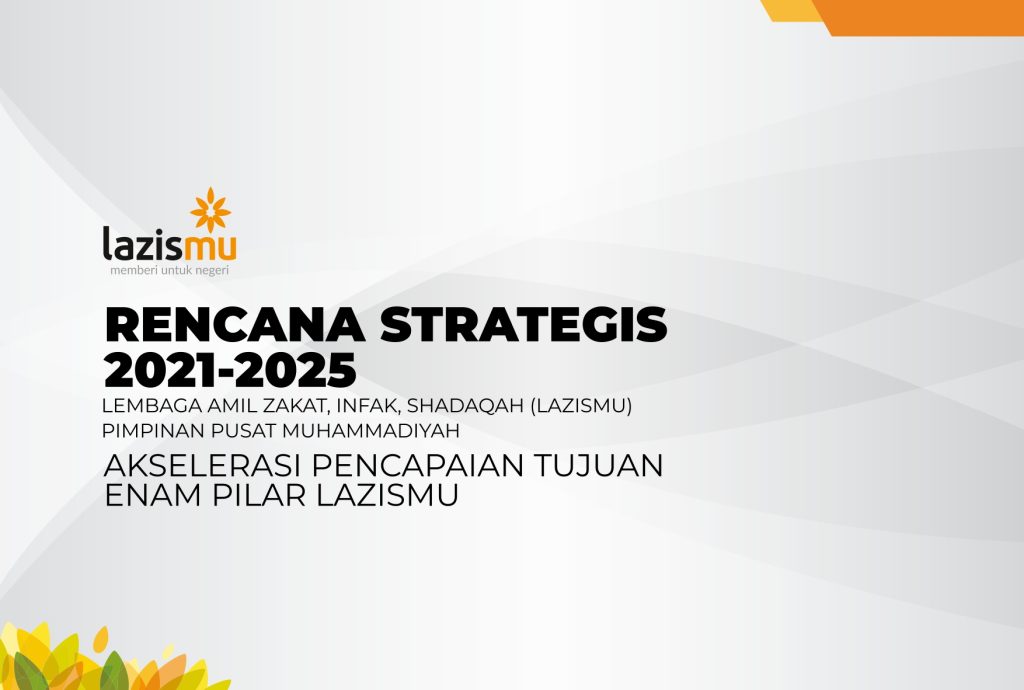 lazismu
memberi untuk negeri

RENCANA STRATEGIS
2021-2025

LEMBAGA AMIL ZAKAT, INFAK, SHADAQAH (LAZISMU)
PIMPINAN PUSAT MUHAMMADIYAH

AKSELERASI PENCAPAIAN TUJUAN
ENAM PILAR LAZISMU